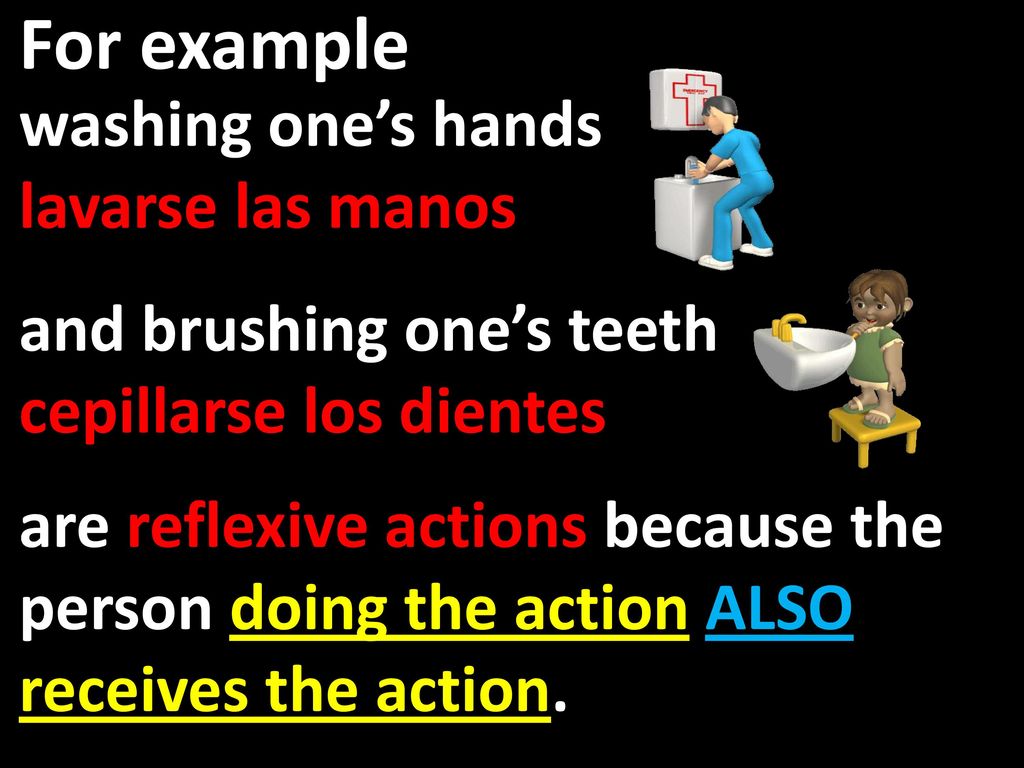 For example
washing one’s hands
lavarse las manos

and brushing one’s teeth
cepillarse los dientes

are reflexive actions because the person doing the action ALSO receives the action.